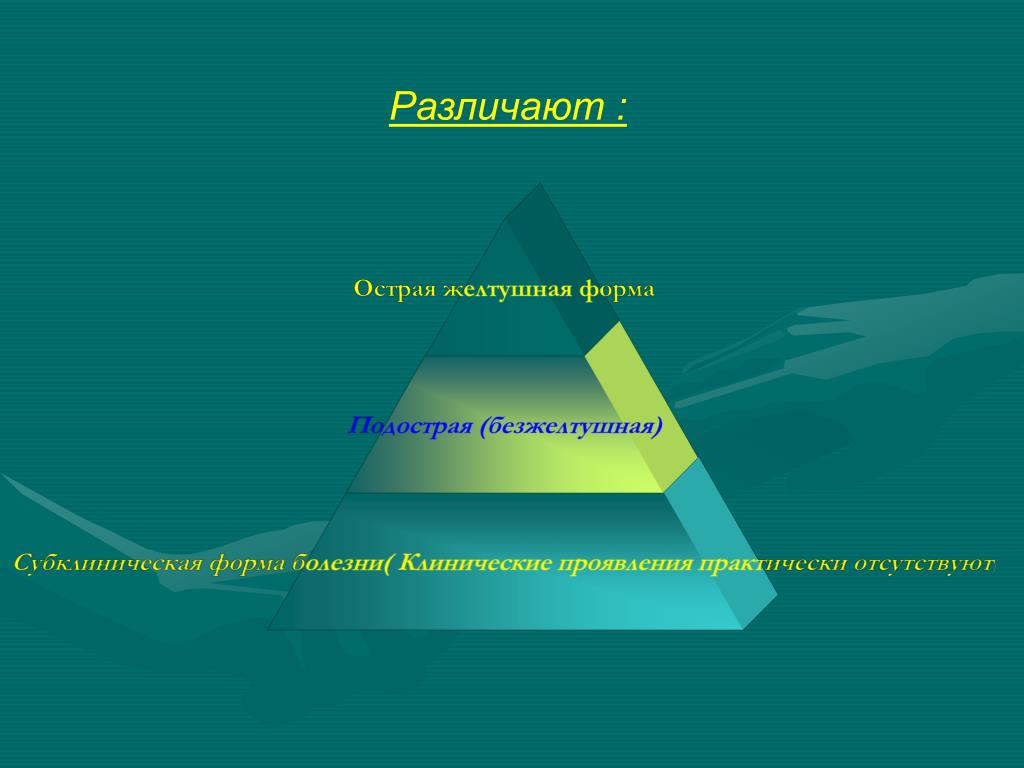 Различают :

Острая желтушная форма

Подострая (безжелтушная)

Субклиническая форма болезни( Клинические проявления практически отсутствуют